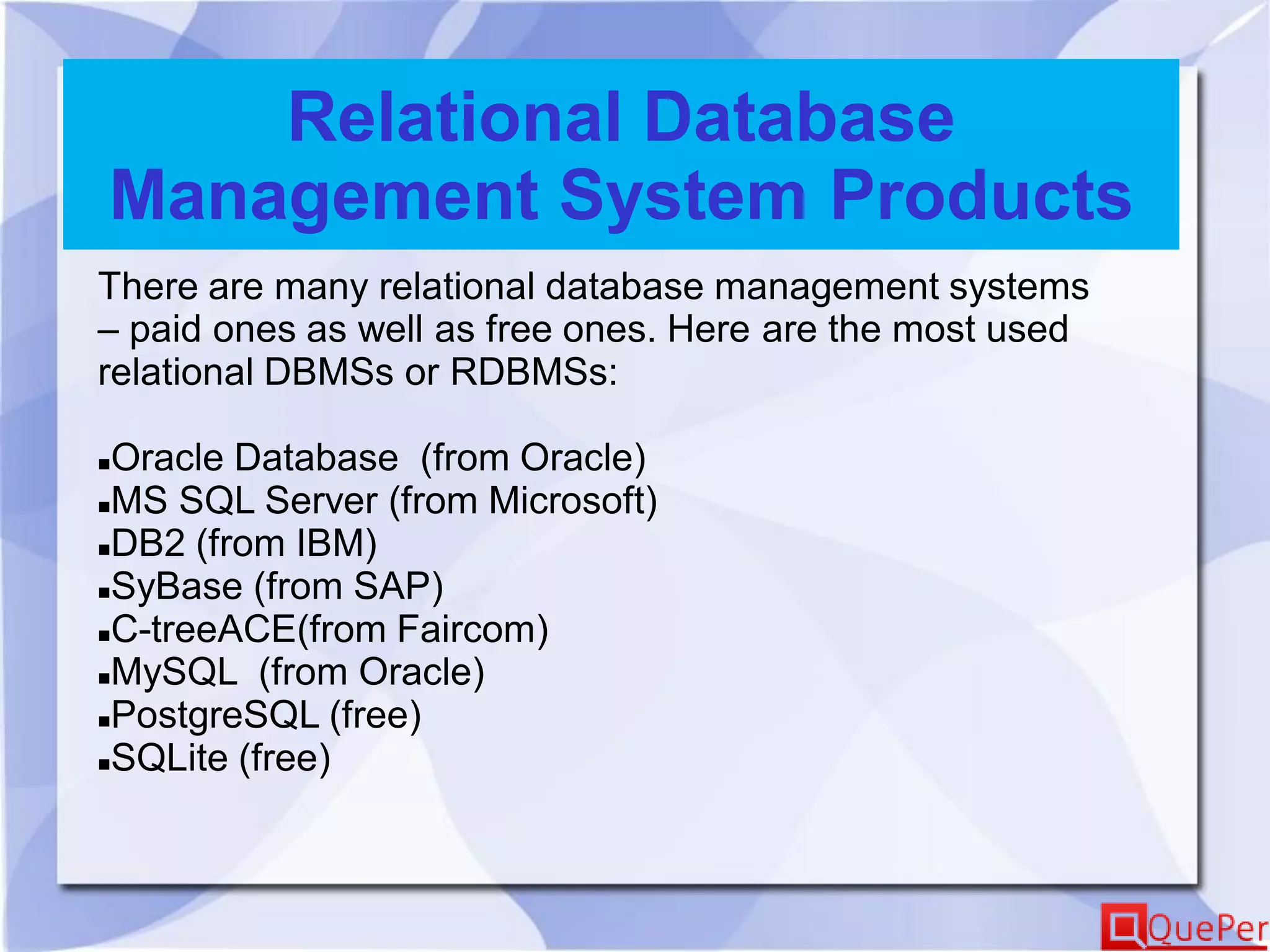 Relational Database Management System Products

There are many relational database management systems – paid ones as well as free ones. Here are the most used relational DBMSs or RDBMSs:

▪Oracle Database (from Oracle)
▪MS SQL Server (from Microsoft)
▪DB2 (from IBM)
▪SyBase (from SAP)
▪C-treeACE(from Faircom)
▪MySQL (from Oracle)
▪PostgreSQL (free)
▪SQLite (free)

QuePer